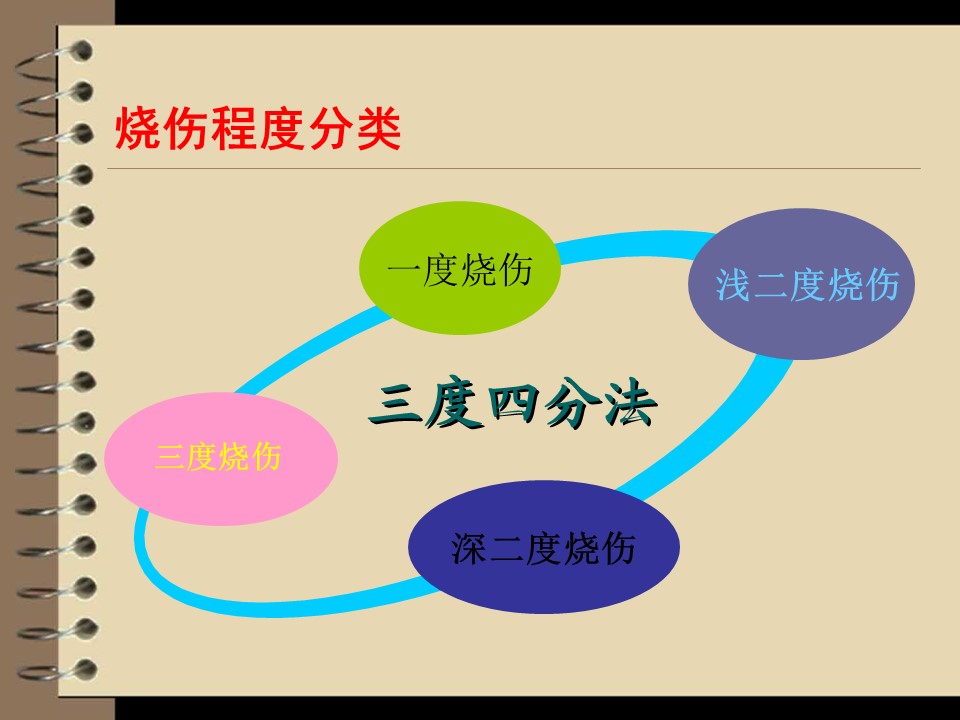 烧伤程度分类

一度烧伤

浅二度烧伤

三度四分法

三度烧伤

深二度烧伤